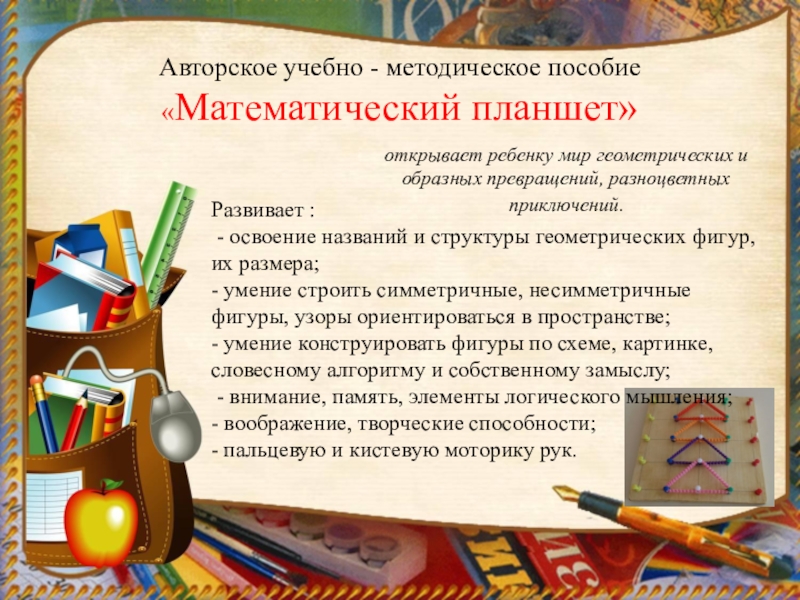 Авторское учебно - методическое пособие
«Математический планшет»

открывает ребенку мир геометрических и образных превращений, разноцветных приключений.

Развивает :
- освоение названий и структуры геометрических фигур, их размера;
- умение строить симметричные, несимметричные фигуры, узоры ориентироваться в пространстве;
- умение конструировать фигуры по схеме, картинке, словесному алгоритму и собственному замыслу;
- внимание, память, элементы логического мышления;
- воображение, творческие способности;
- пальцевую и кистевую моторику рук.